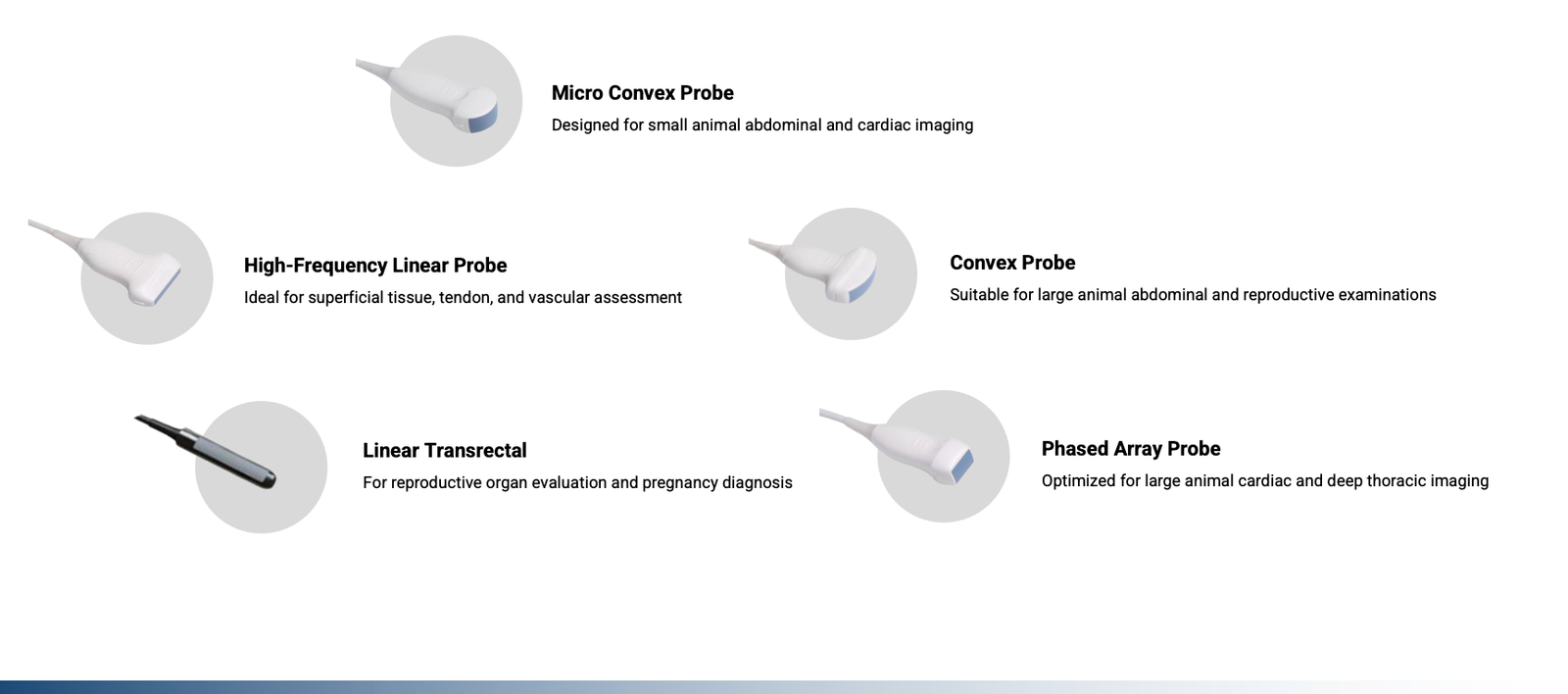 Micro Convex Probe
Designed for small animal abdominal and cardiac imaging

High-Frequency Linear Probe
Ideal for superficial tissue, tendon, and vascular assessment

Convex Probe
Suitable for large animal abdominal and reproductive examinations

Linear Transrectal
For reproductive organ evaluation and pregnancy diagnosis

Phased Array Probe
Optimized for large animal cardiac and deep thoracic imaging